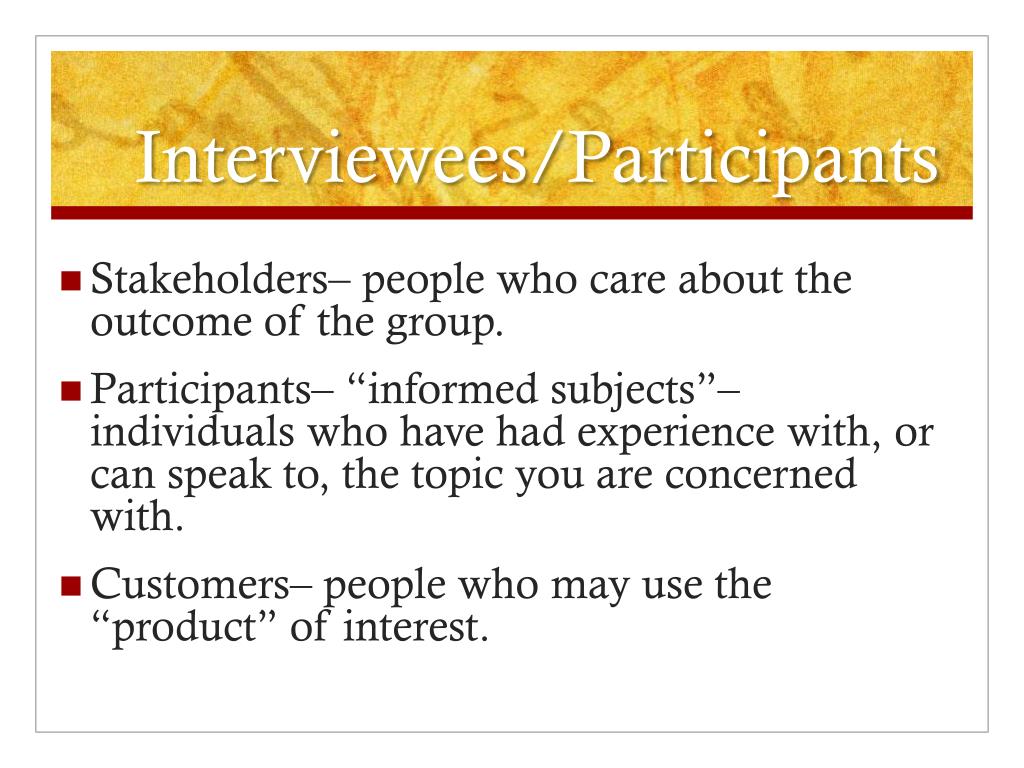 Interviewees/Participants

Stakeholders– people who care about the outcome of the group.

Participants– “informed subjects”– individuals who have had experience with, or can speak to, the topic you are concerned with.

Customers– people who may use the “product” of interest.